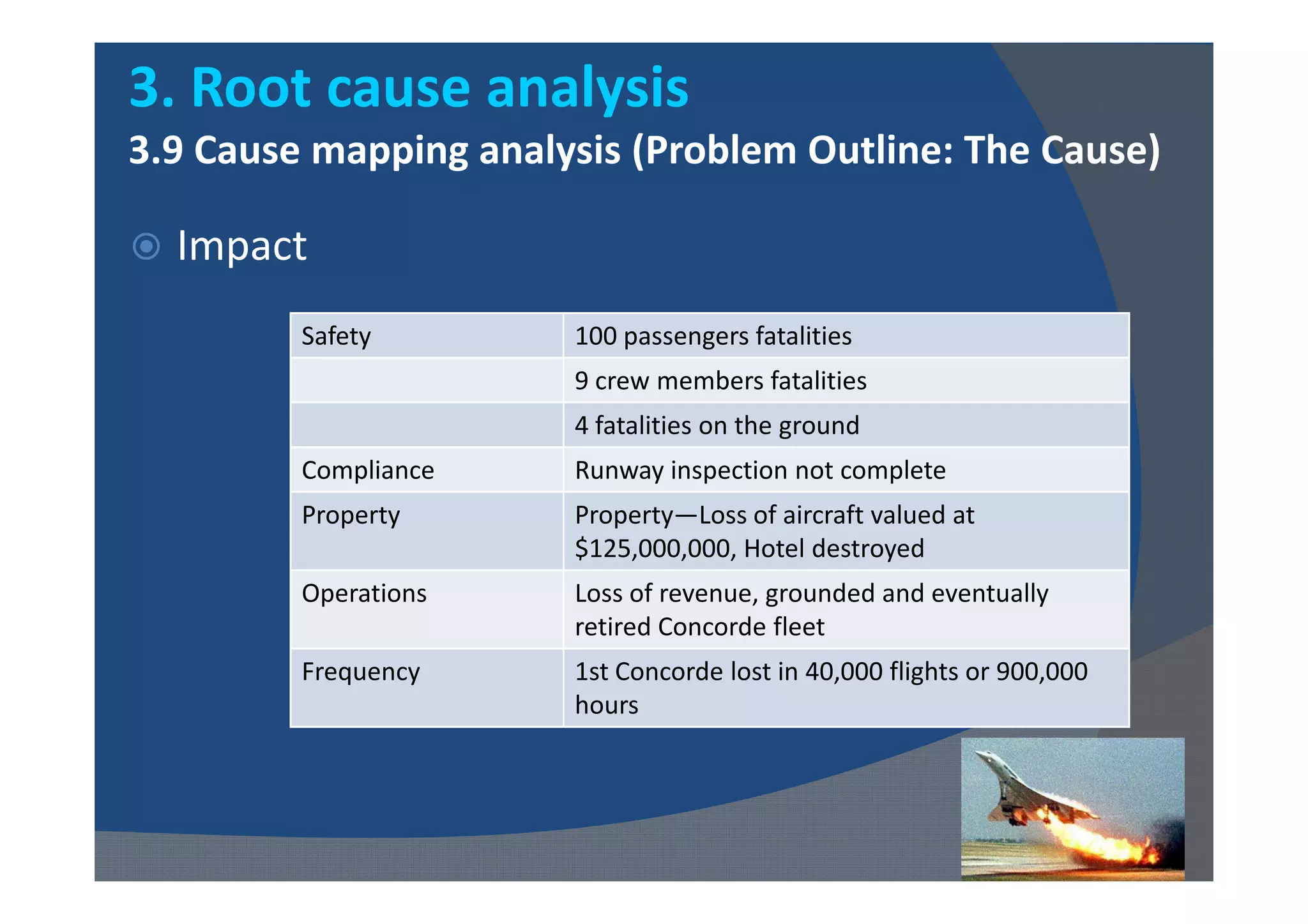 3. Root cause analysis

3.9 Cause mapping analysis (Problem Outline: The Cause)

Impact

| Safety | 100 passengers fatalities |
|---|---|
| | 9 crew members fatalities |
| | 4 fatalities on the ground |
| Compliance | Runway inspection not complete |
| Property | Property—Loss of aircraft valued at \$125,000,000, Hotel destroyed |
| Operations | Loss of revenue, grounded and eventually retired Concorde fleet |
| Frequency | 1st Concorde lost in 40,000 flights or 900,000 hours |